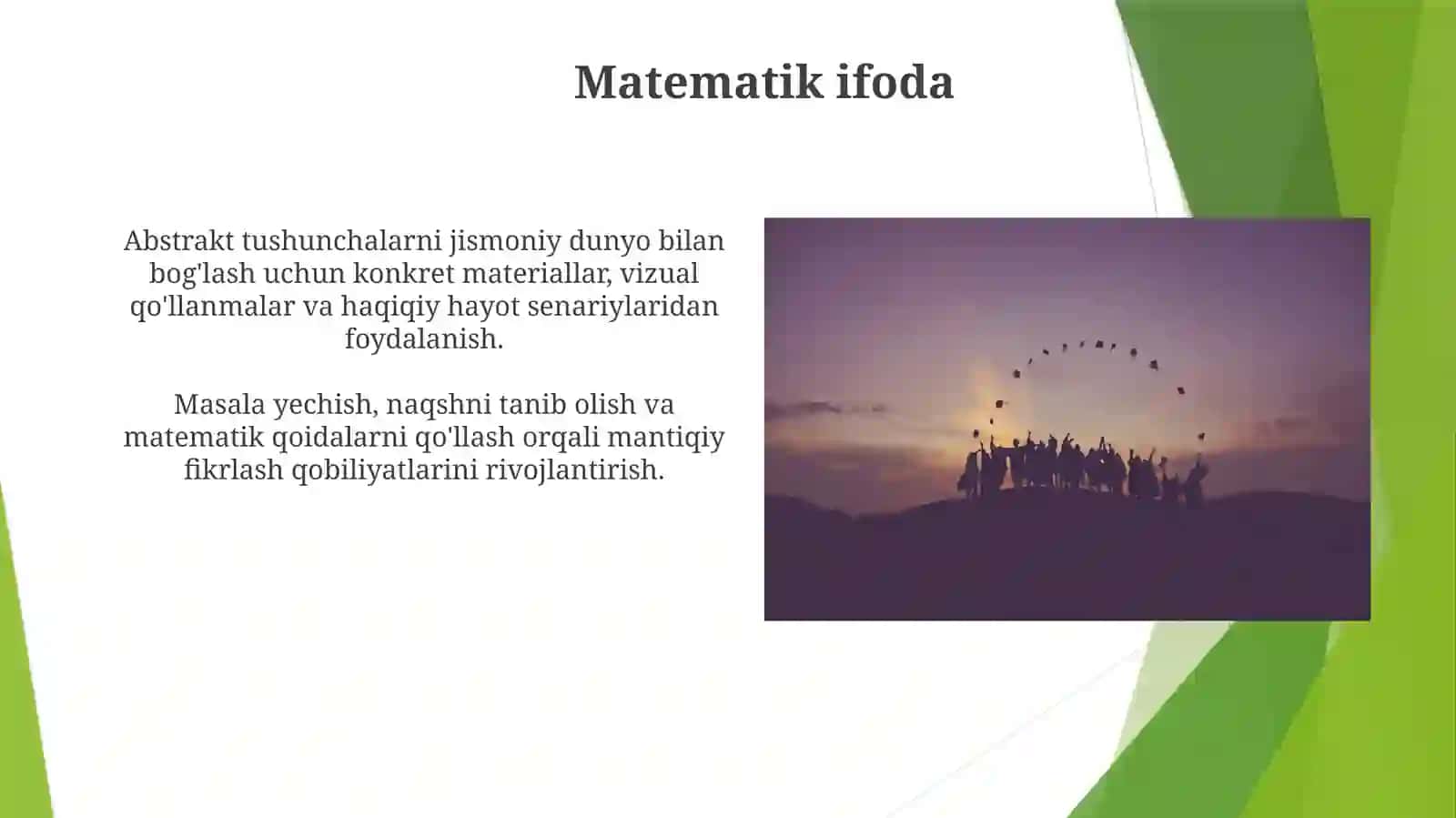 Matematik ifoda

Abstrakt tushunchalarni jismoniy dunyo bilan bog'lash uchun konkret materiallar, vizual qo'llanmalar va haqiqiy hayot senariylaridan foydalanish.

Masala yechish, naqshni tanib olish va matematik qoidalarni qo'llash orqali mantiqiy fikrlash qobiliyatlarini rivojlantirish.